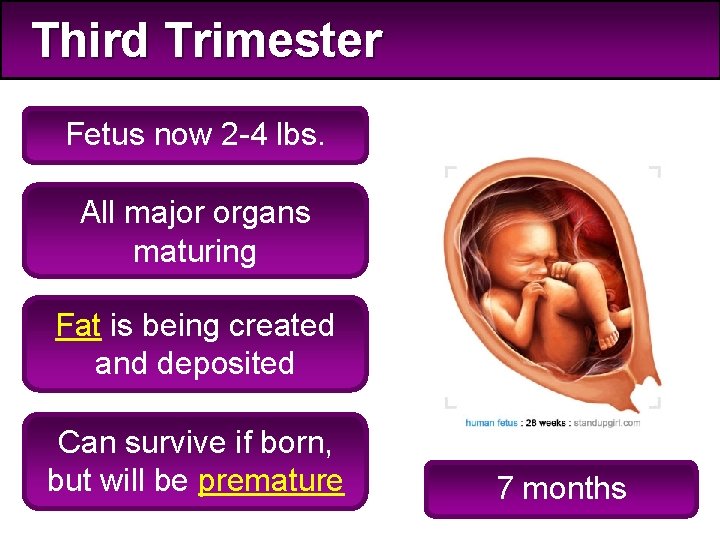 Third Trimester

Fetus now 2-4 lbs.

All major organs maturing

Fat is being created and deposited

Can survive if born, but will be premature

human fetus : 28 weeks : standupgirl.com

7 months